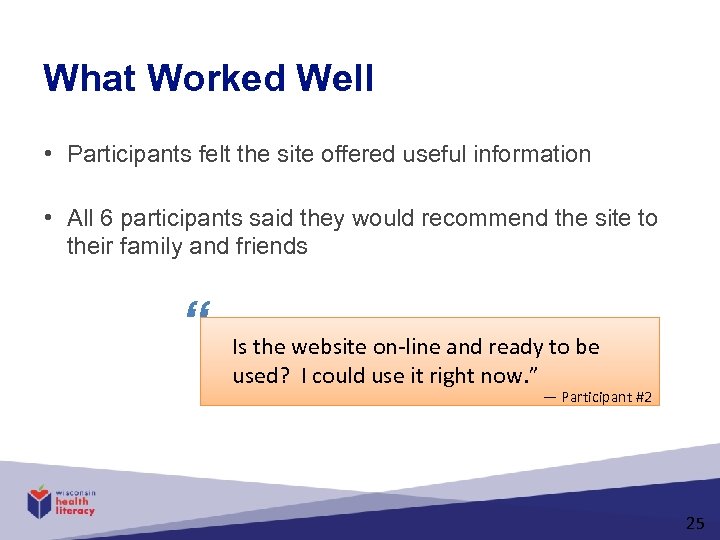 What Worked Well

• Participants felt the site offered useful information

• All 6 participants said they would recommend the site to their family and friends

“

Is the website on-line and ready to be used? I could use it right now.”

— Participant #2

wisconsin health literacy

25